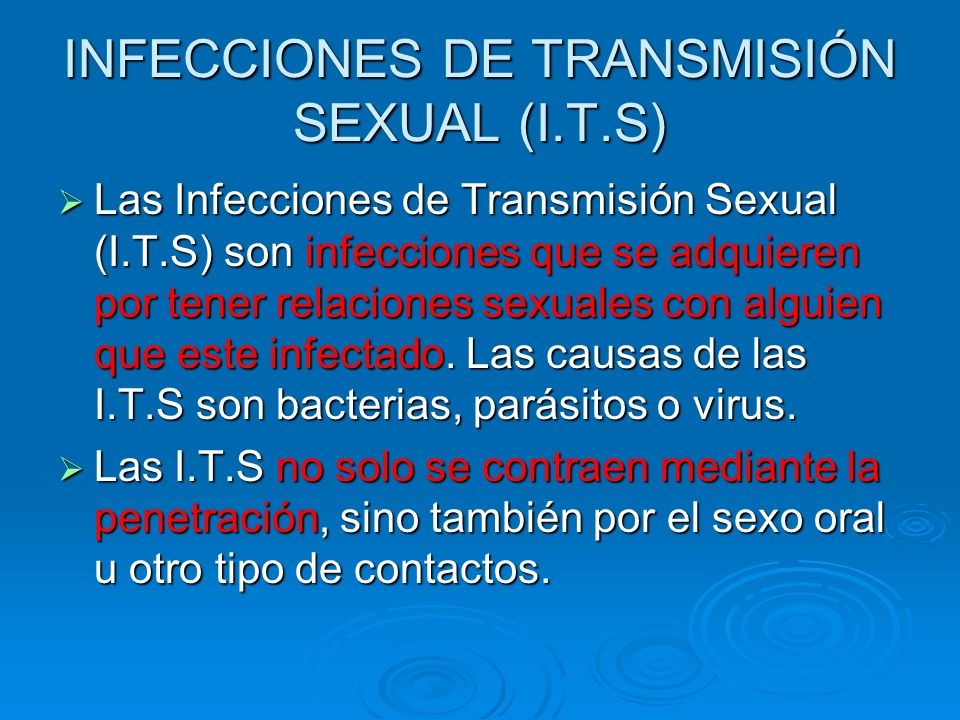 INFECCIONES DE TRANSMISIÓN SEXUAL (I.T.S)

➢ Las Infecciones de Transmisión Sexual (I.T.S) son infecciones que se adquieren por tener relaciones sexuales con alguien que este infectado. Las causas de las I.T.S son bacterias, parásitos o virus.

➢ Las I.T.S no solo se contraen mediante la penetración, sino también por el sexo oral u otro tipo de contactos.